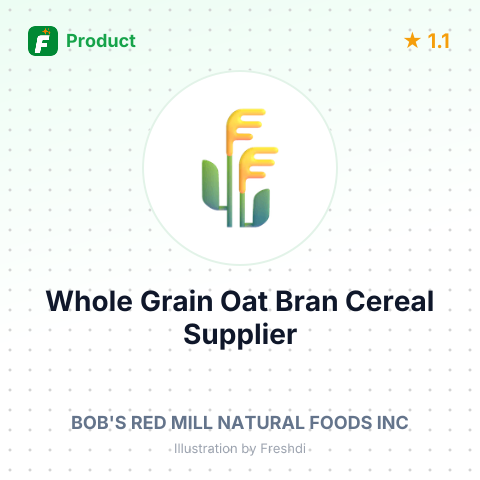 Product

★ 1.1

Whole Grain Oat Bran Cereal Supplier

BOB'S RED MILL NATURAL FOODS INC

Illustration by Freshdi